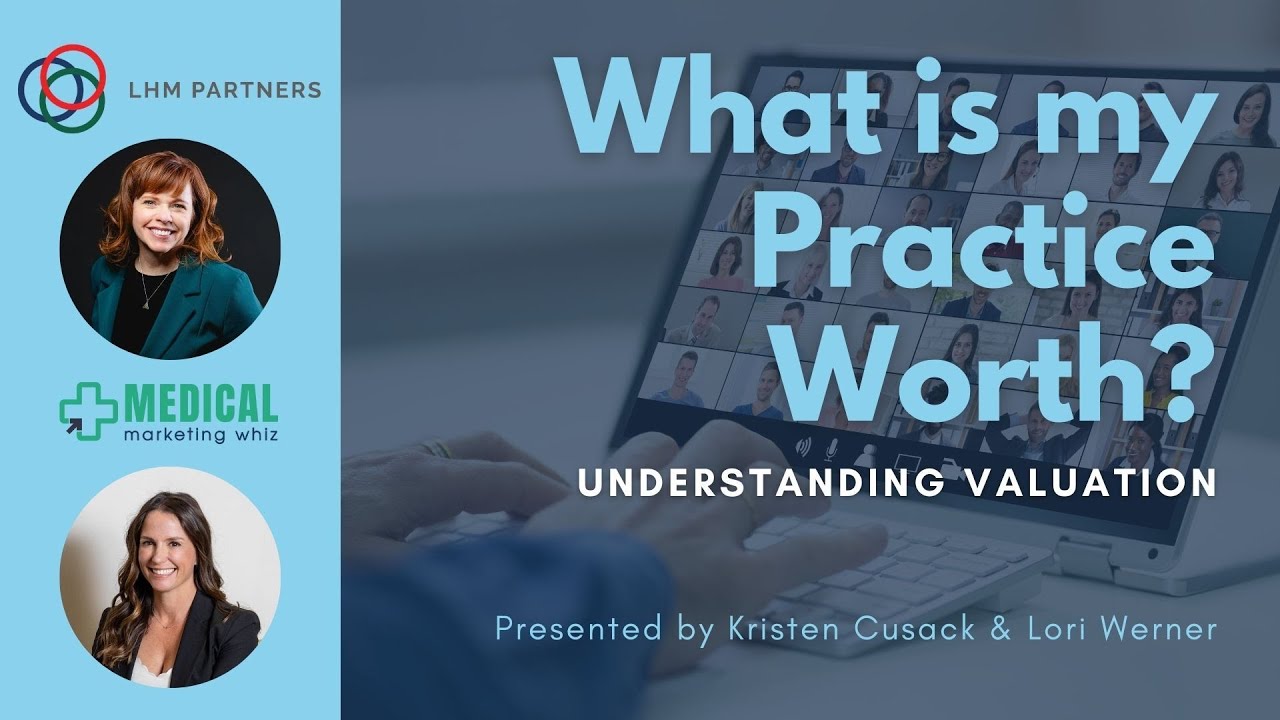 LHM PARTNERS

MEDICAL
marketing whiz

What is my Practice Worth?

UNDERSTANDING VALUATION

Presented by Kristen Cusack & Lori Werner